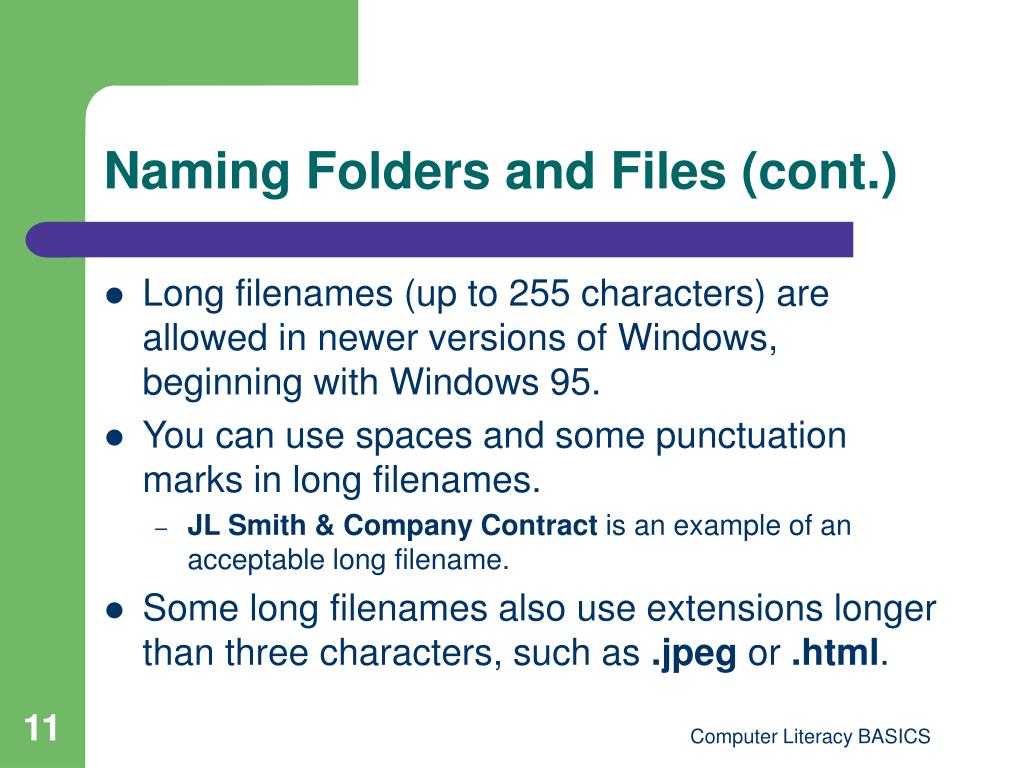 Naming Folders and Files (cont.)

- Long filenames (up to 255 characters) are allowed in newer versions of Windows, beginning with Windows 95.
- You can use spaces and some punctuation marks in long filenames.
  – JL Smith & Company Contract is an example of an acceptable long filename.
- Some long filenames also use extensions longer than three characters, such as .jpeg or .html.

11

Computer Literacy BASICS